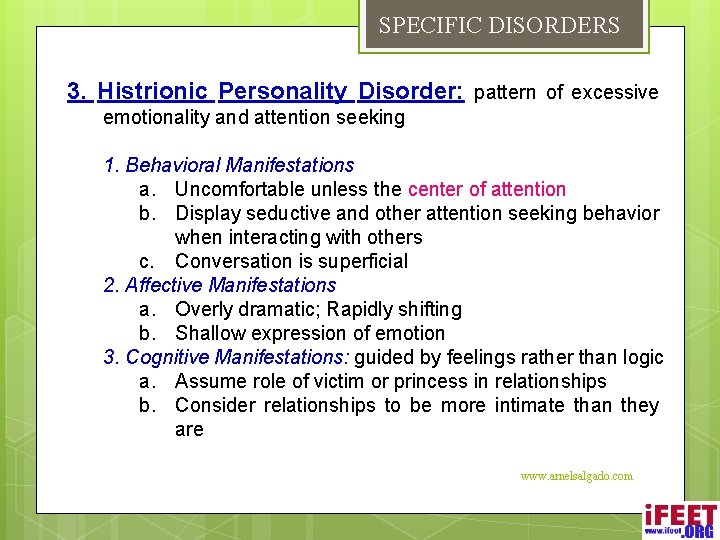 SPECIFIC DISORDERS

3. Histrionic Personality Disorder: pattern of excessive emotionality and attention seeking

1. Behavioral Manifestations
a. Uncomfortable unless the center of attention
b. Display seductive and other attention seeking behavior when interacting with others
c. Conversation is superficial
2. Affective Manifestations
a. Overly dramatic; Rapidly shifting
b. Shallow expression of emotion
3. Cognitive Manifestations: guided by feelings rather than logic
a. Assume role of victim or princess in relationships
b. Consider relationships to be more intimate than they are

www.arnelsalgado.com

iFEET www.ifeet.ORG